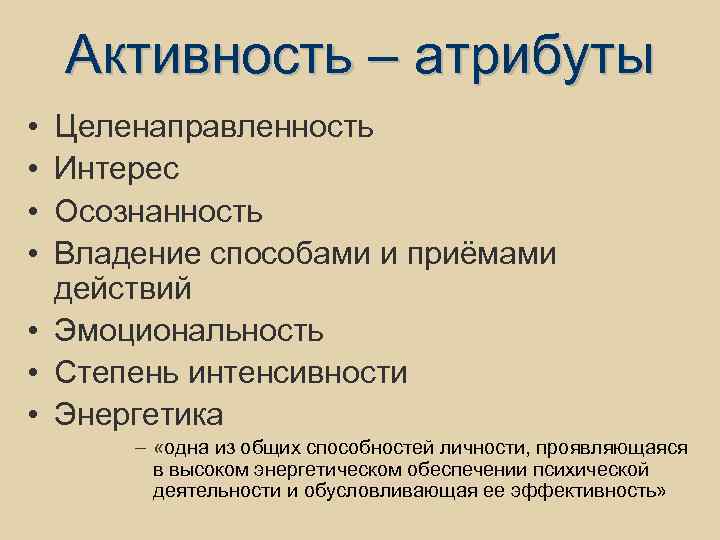 Активность – атрибуты

• Целенаправленность
• Интерес
• Осознанность
• Владение способами и приёмами действий
• Эмоциональность
• Степень интенсивности
• Энергетика
– «одна из общих способностей личности, проявляющаяся в высоком энергетическом обеспечении психической деятельности и обусловливающая ее эффективность»